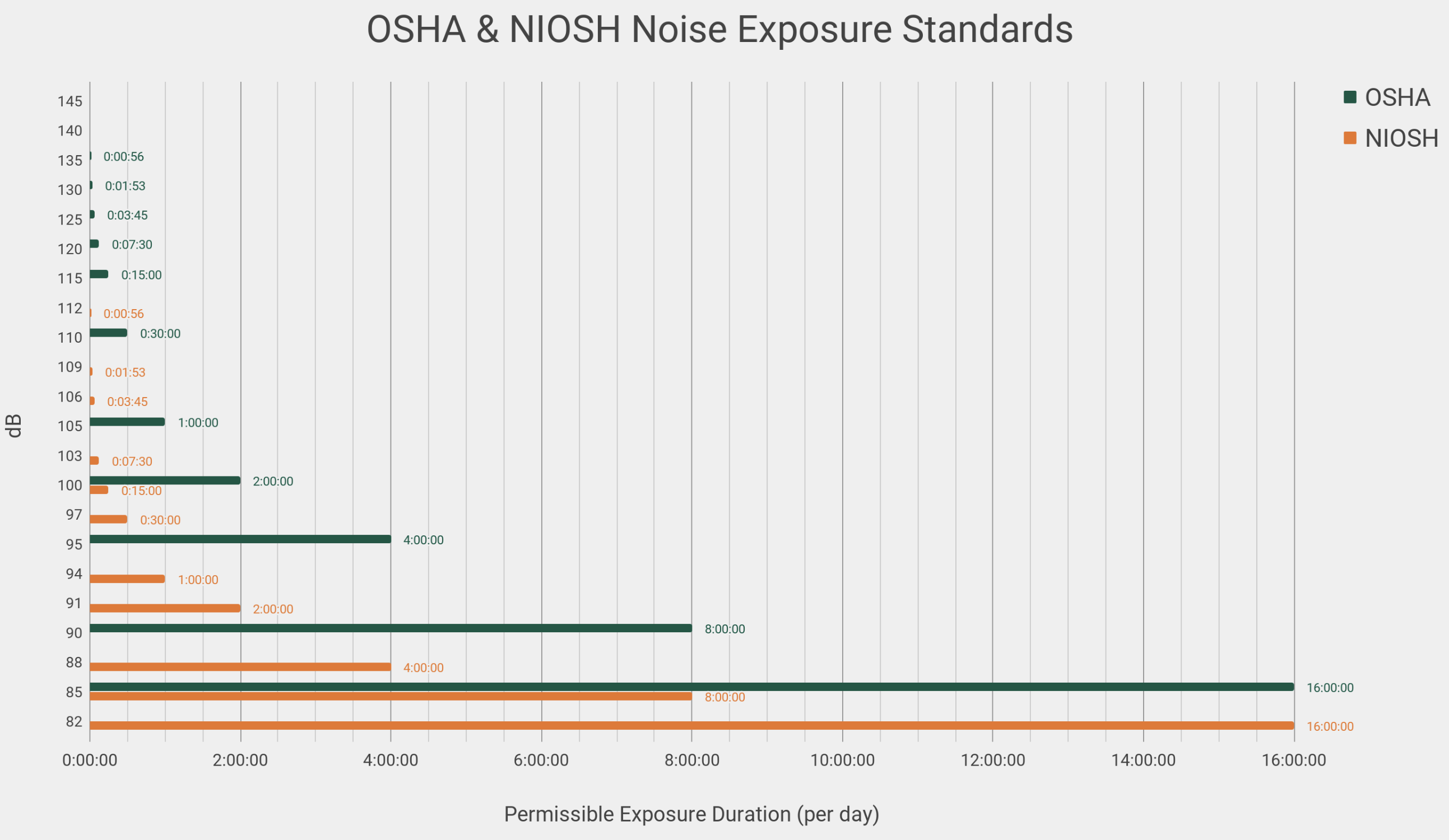 OSHA & NIOSH Noise Exposure Standards

OSHA
NIOSH

dB

145
140
135 0:00:56
130 0:01:53
125 0:03:45
120 0:07:30
115 0:15:00
112 0:00:56
110 0:30:00
109 0:01:53
106 0:03:45
105 1:00:00
103 0:07:30
100 2:00:00
0:15:00
97 0:30:00
95 4:00:00
94 1:00:00
91 2:00:00
90 8:00:00
88 4:00:00
85 16:00:00
8:00:00
82 16:00:00

0:00:00 2:00:00 4:00:00 6:00:00 8:00:00 10:00:00 12:00:00 14:00:00 16:00:00

Permissible Exposure Duration (per day)